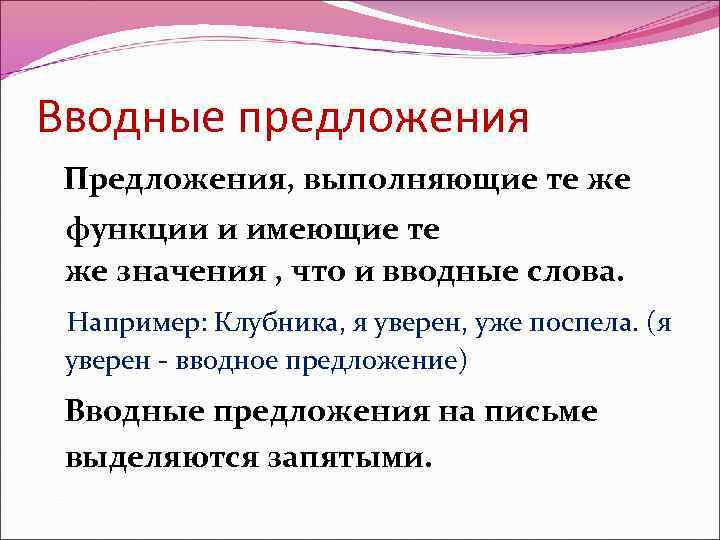 Вводные предложения

Предложения, выполняющие те же функции и имеющие те же значения , что и вводные слова.

Например: Клубника, я уверен, уже поспела. (я уверен - вводное предложение)

Вводные предложения на письме выделяются запятыми.